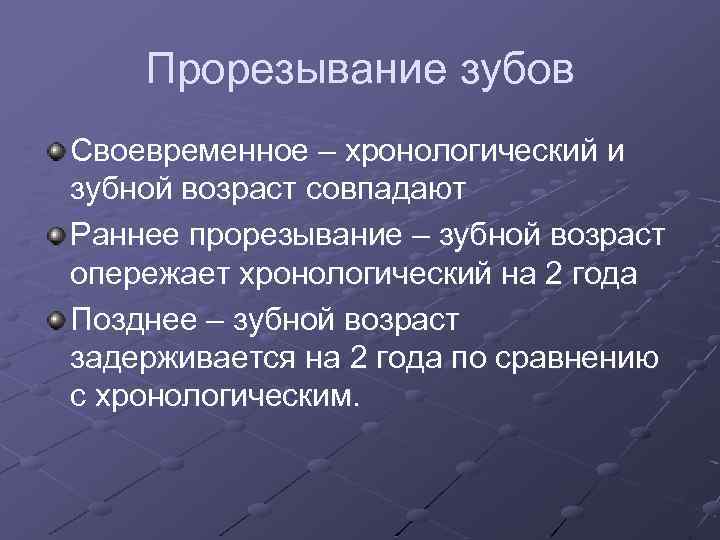 Прорезывание зубов

Своевременное – хронологический и зубной возраст совпадают

Раннее прорезывание – зубной возраст опережает хронологический на 2 года

Позднее – зубной возраст задерживается на 2 года по сравнению с хронологическим.